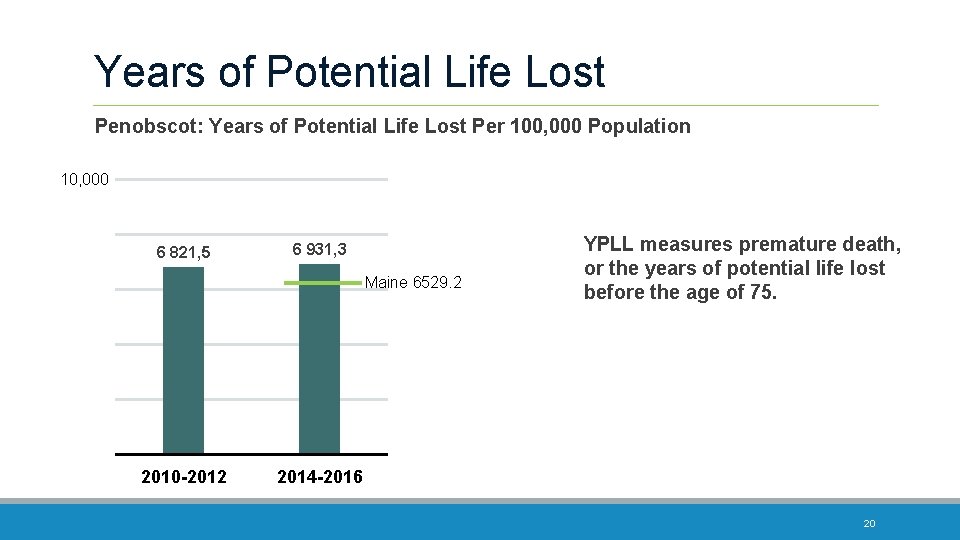 Years of Potential Life Lost

Penobscot: Years of Potential Life Lost Per 100,000 Population

10,000

6 821,5

6 931,3

Maine 6529.2

2010-2012

2014-2016

YPLL measures premature death, or the years of potential life lost before the age of 75.

20